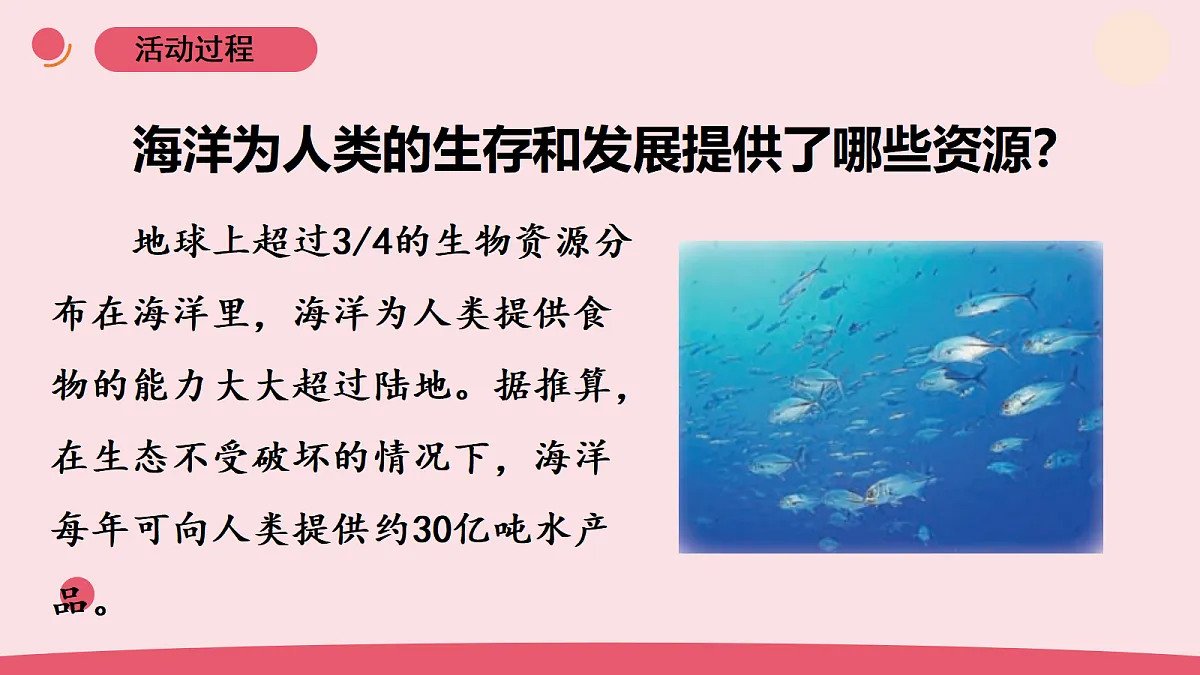 活动过程

海洋为人类的生存和发展提供了哪些资源?

地球上超过3/4的生物资源分布在海洋里，海洋为人类提供食物的能力大大超过陆地。据推算，在生态不受破坏的情况下，海洋每年可向人类提供约30亿吨水产品。